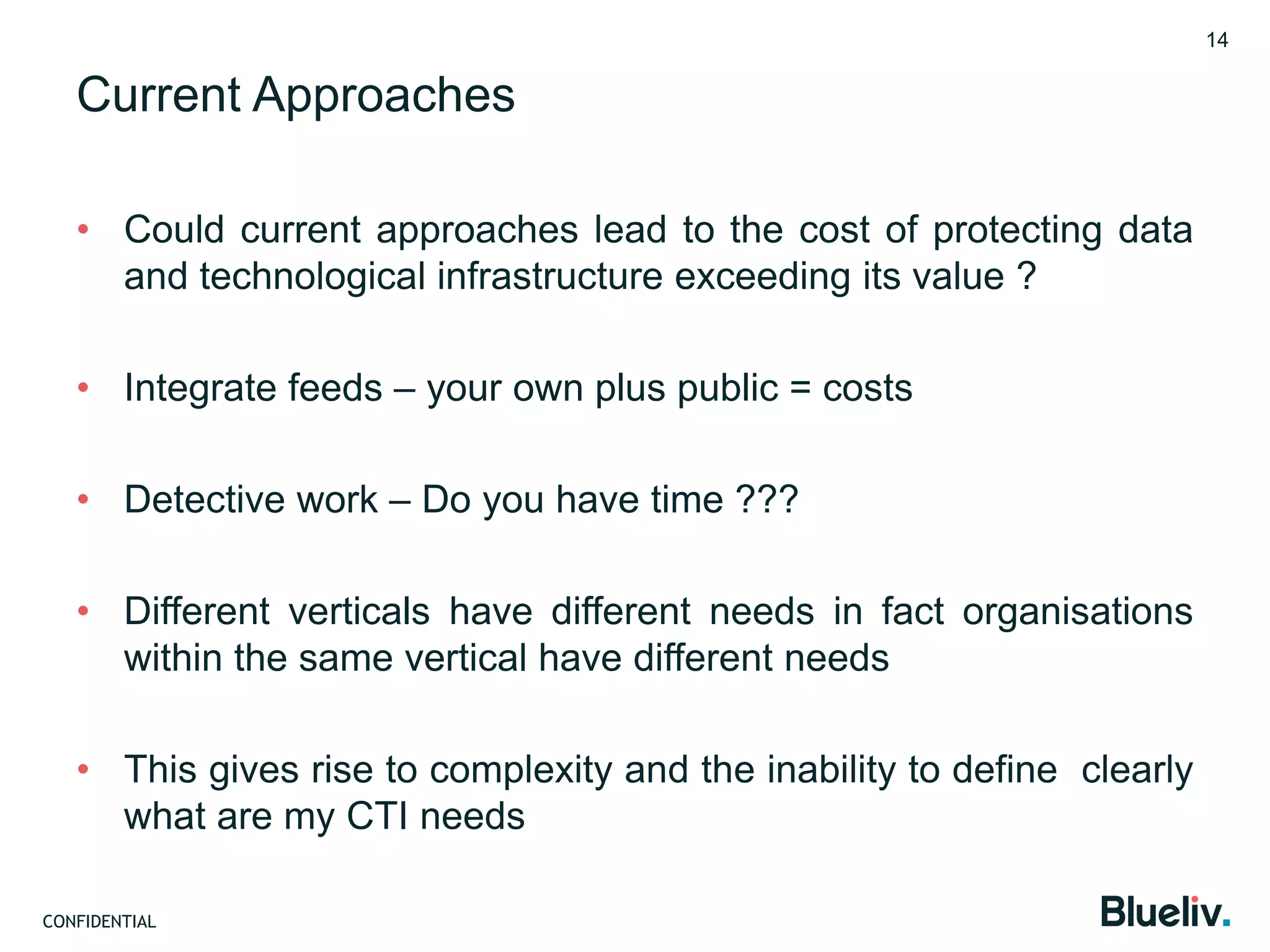 14

Current Approaches

• Could current approaches lead to the cost of protecting data and technological infrastructure exceeding its value ?

• Integrate feeds – your own plus public = costs

• Detective work – Do you have time ???

• Different verticals have different needs in fact organisations within the same vertical have different needs

• This gives rise to complexity and the inability to define clearly what are my CTI needs

CONFIDENTIAL

Blueliv.